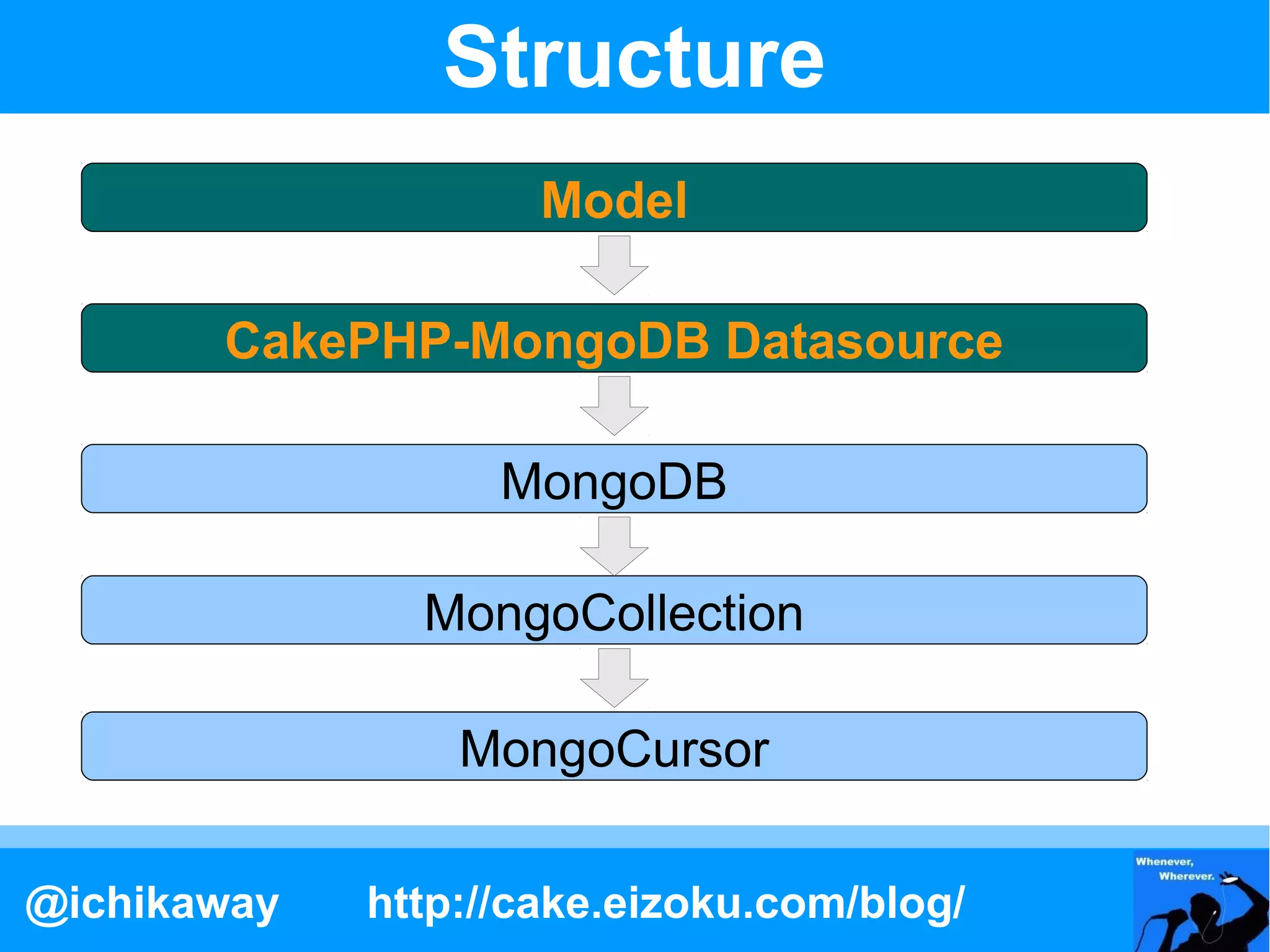 Structure

Model

CakePHP-MongoDB Datasource

MongoDB

MongoCollection

MongoCursor

@ichikaway http://cake.eizoku.com/blog/

Whenever, Wherever.